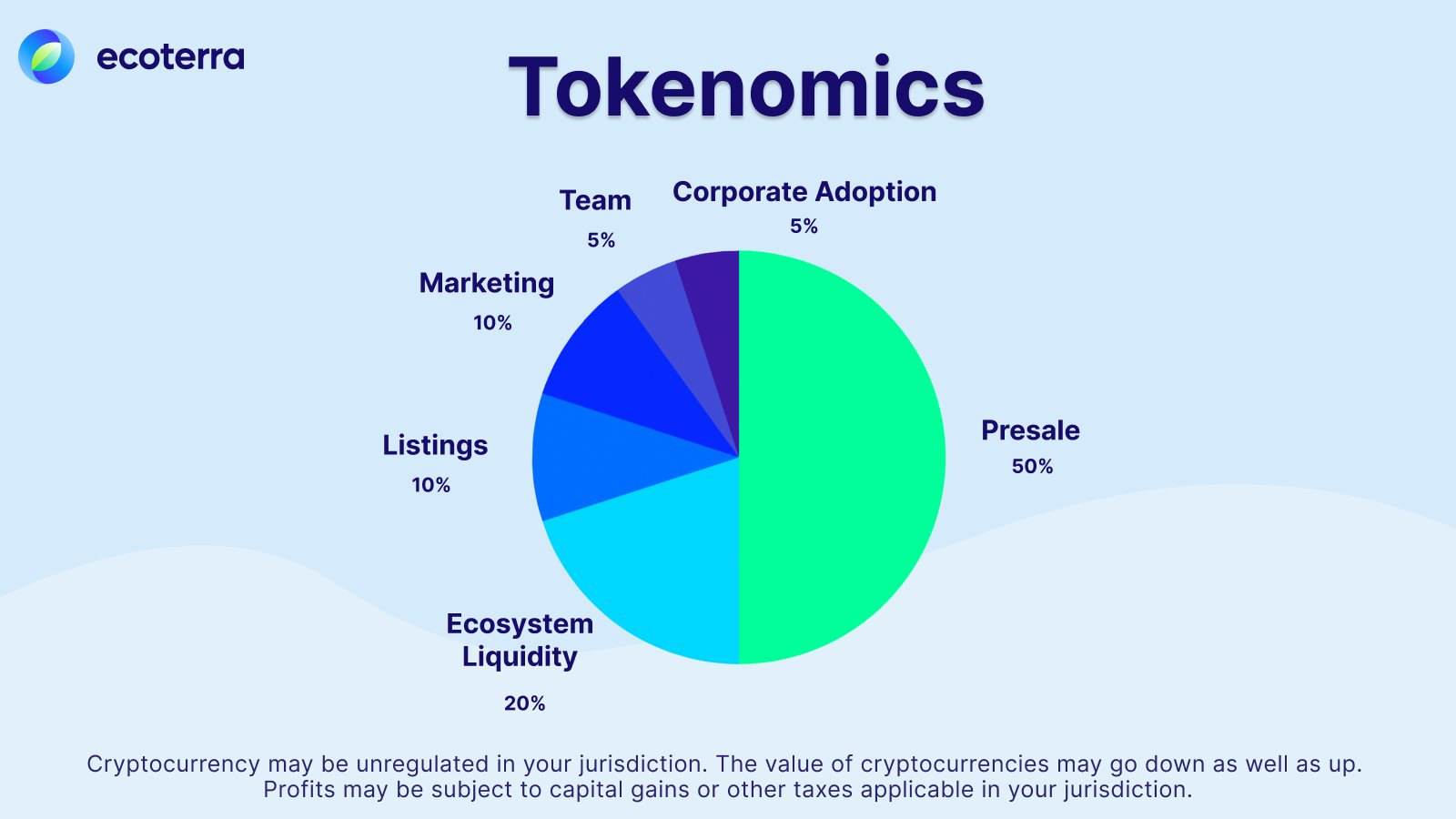 ecoterra

Tokenomics

Team
5%

Corporate Adoption
5%

Marketing
10%

Listings
10%

Presale
50%

Ecosystem Liquidity
20%

Cryptocurrency may be unregulated in your jurisdiction. The value of cryptocurrencies may go down as well as up. Profits may be subject to capital gains or other taxes applicable in your jurisdiction.